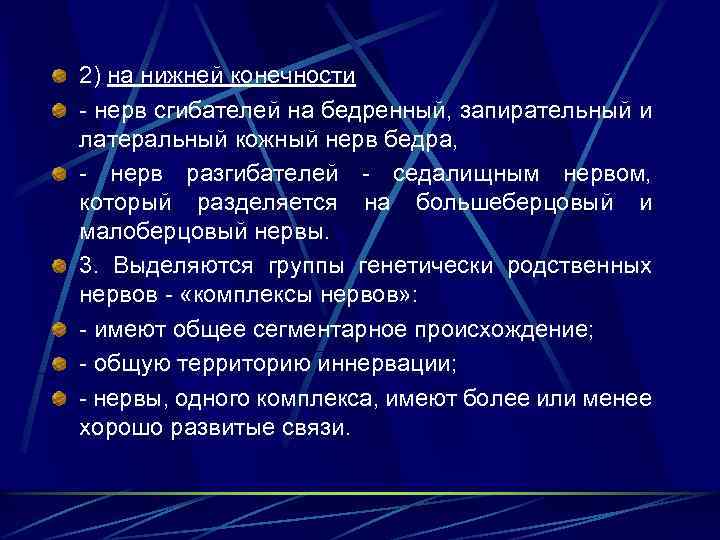 2) на нижней конечности

- нерв сгибателей на бедренный, запирательный и латеральный кожный нерв бедра,

- нерв разгибателей - седалищным нервом, который разделяется на большеберцовый и малоберцовый нервы.

3. Выделяются группы генетически родственных нервов - «комплексы нервов»:

- имеют общее сегментарное происхождение;

- общую территорию иннервации;

- нервы, одного комплекса, имеют более или менее хорошо развитые связи.